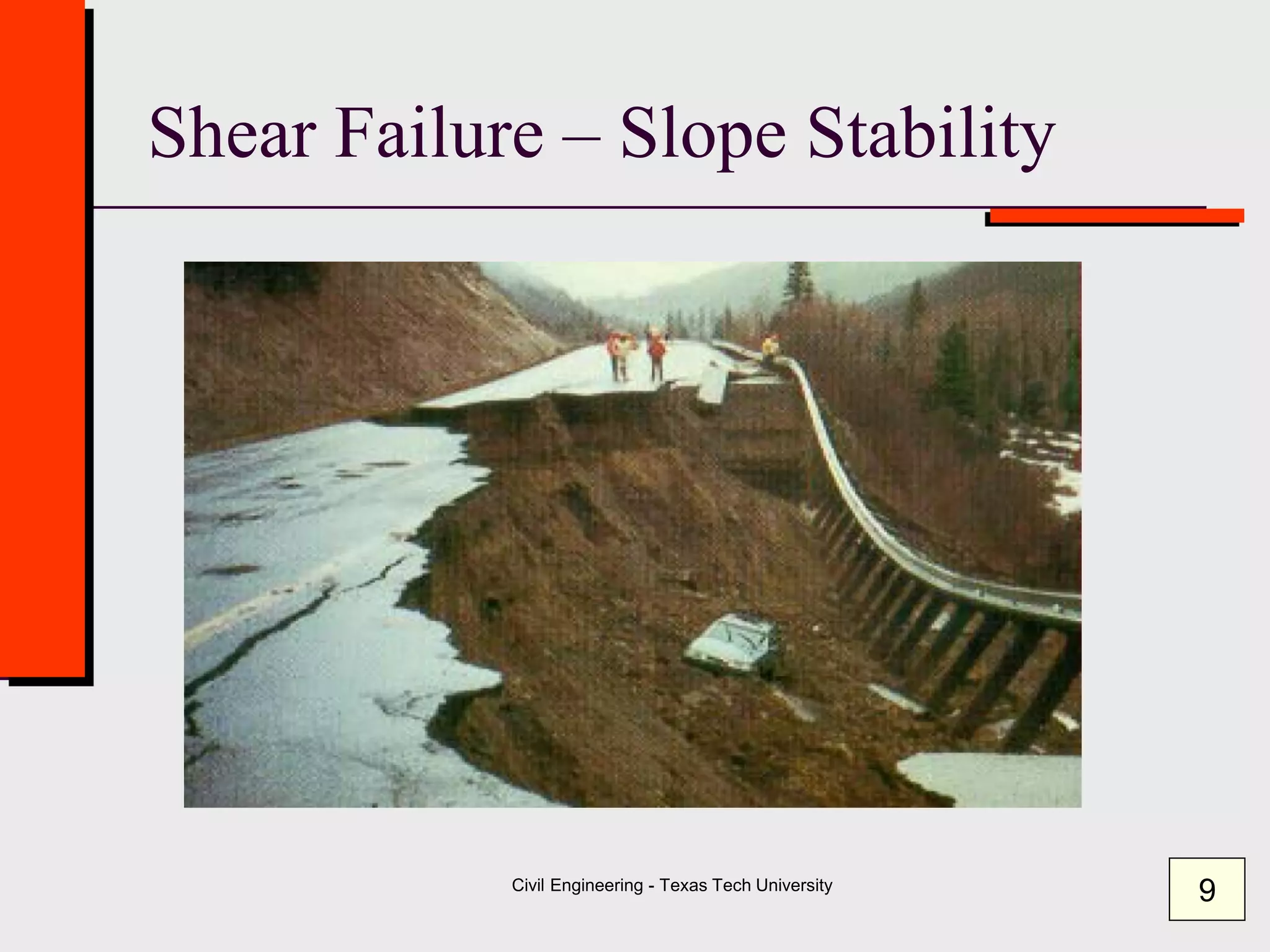 Shear Failure – Slope Stability

Civil Engineering - Texas Tech University

9